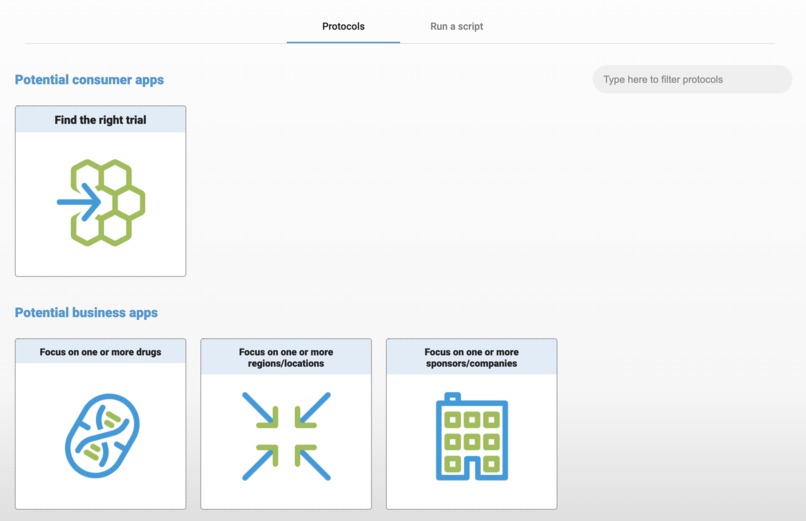 Protocols
Run a script

Potential consumer apps

Type here to filter protocols

Find the right trial

Potential business apps

Focus on one or more drugs

Focus on one or more regions/locations

Focus on one or more sponsors/companies